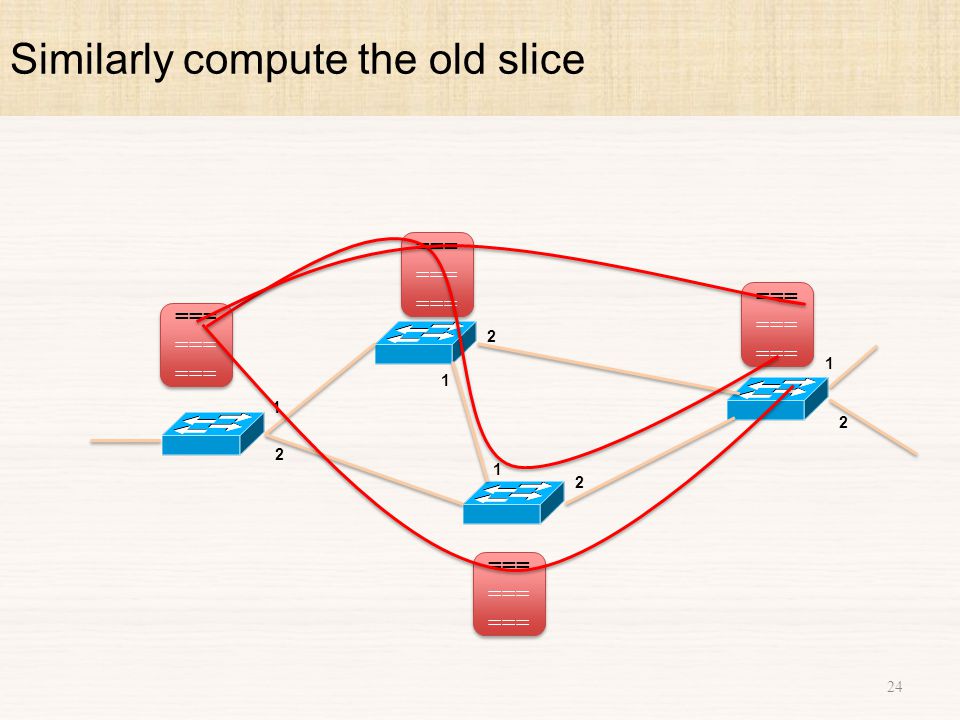 Similarly compute the old slice

===
===
===

===
===
===

===
===
===

===
===
===

1
2

2
1

1
2

1
2

24